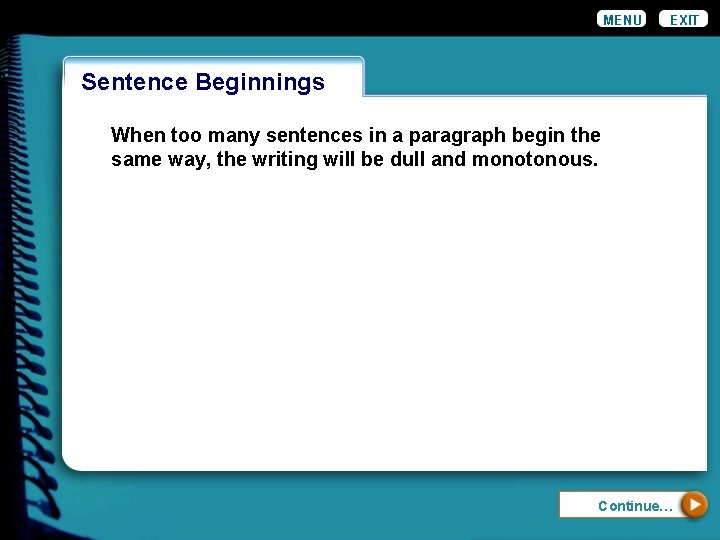 MENU EXIT

Sentence Beginnings

When too many sentences in a paragraph begin the same way, the writing will be dull and monotonous.

Continue...